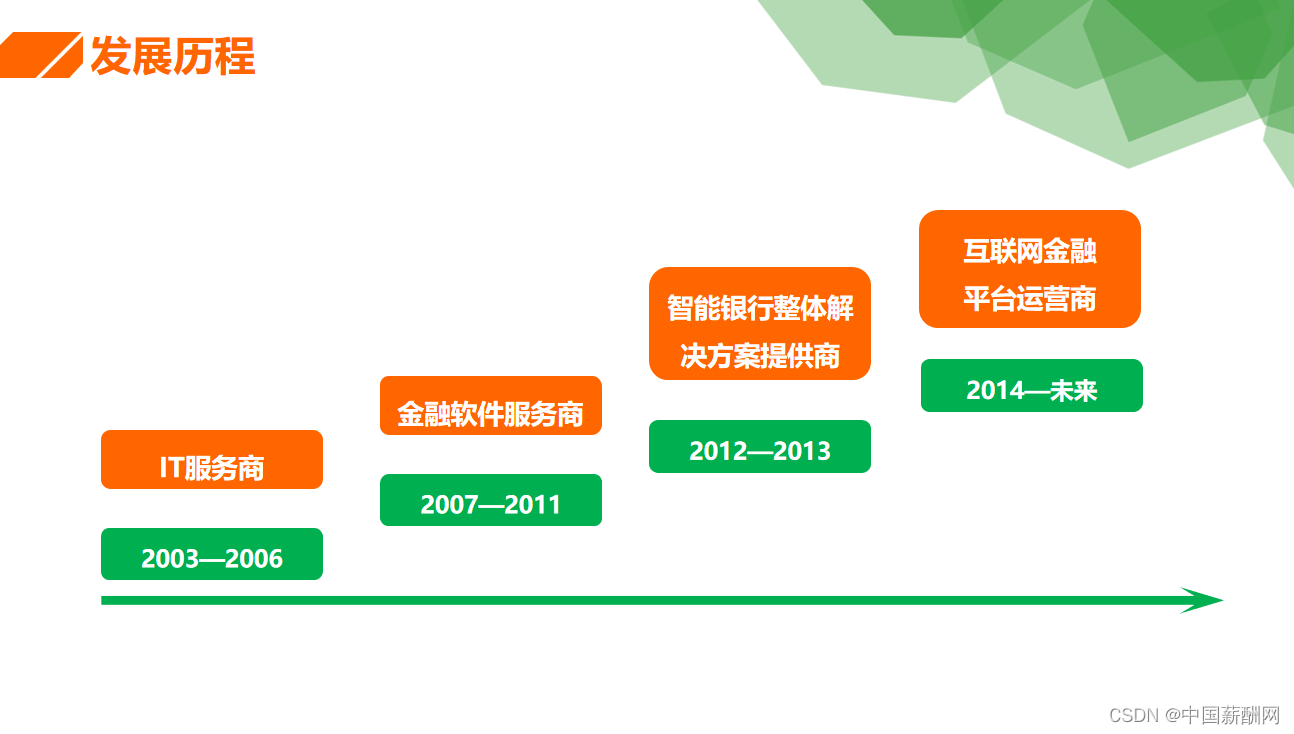 发展历程

IT服务商

2003—2006

金融软件服务商

2007—2011

智能银行整体解决方案提供商

2012—2013

互联网金融平台运营商

2014—未来

CSDN @中国薪酬网